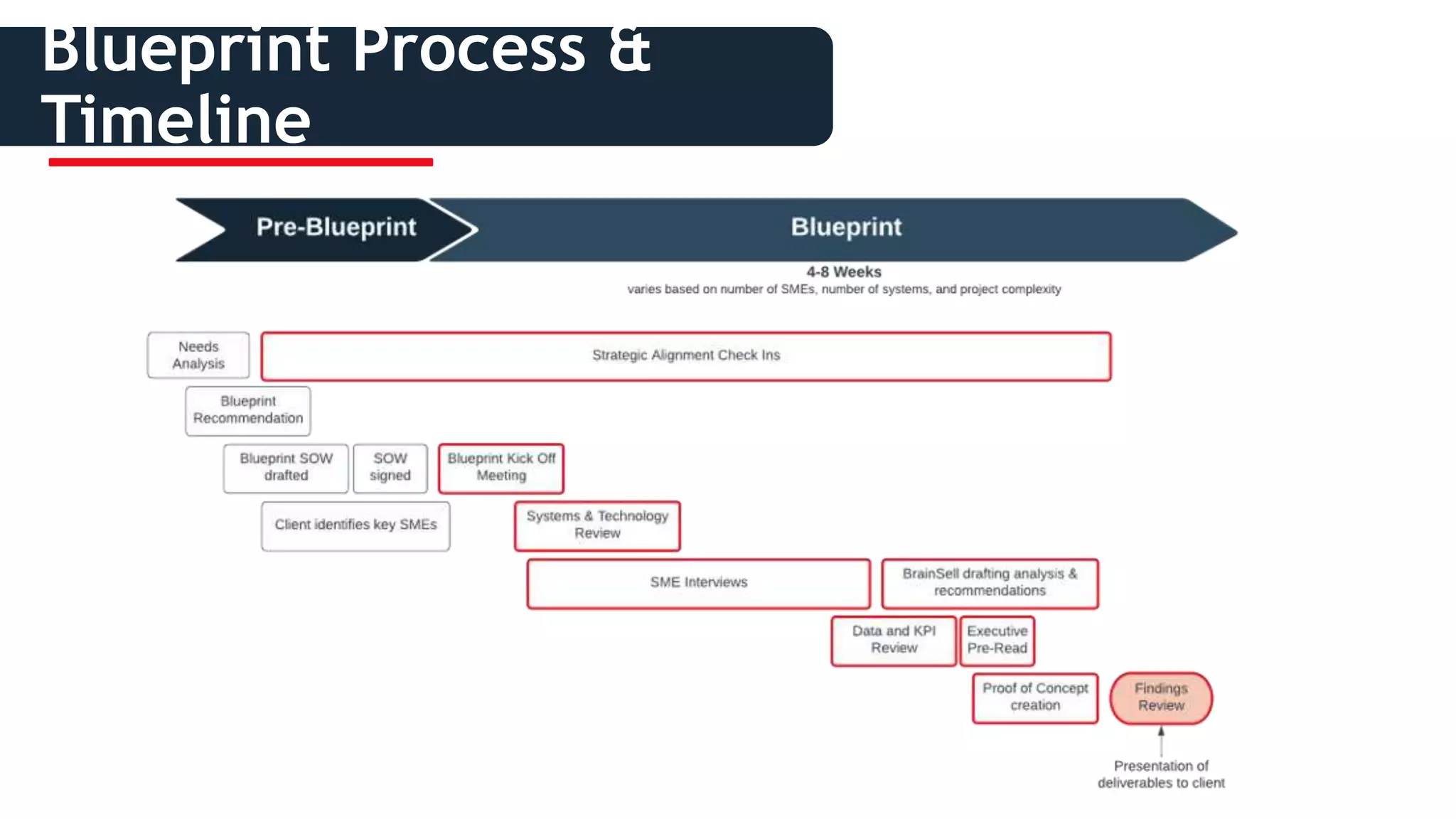 Blueprint Process & Timeline

Pre-Blueprint

Blueprint

4-8 Weeks
varies based on number of SMEs, number of systems, and project complexity

Needs Analysis

Strategic Alignment Check Ins

Blueprint Recommendation

Blueprint SOW drafted

SOW signed

Blueprint Kick Off Meeting

Client identifies key SMEs

Systems & Technology Review

SME Interviews

BrainSell drafting analysis & recommendations

Data and KPI Review

Executive Pre-Read

Proof of Concept creation

Findings Review

Presentation of deliverables to client